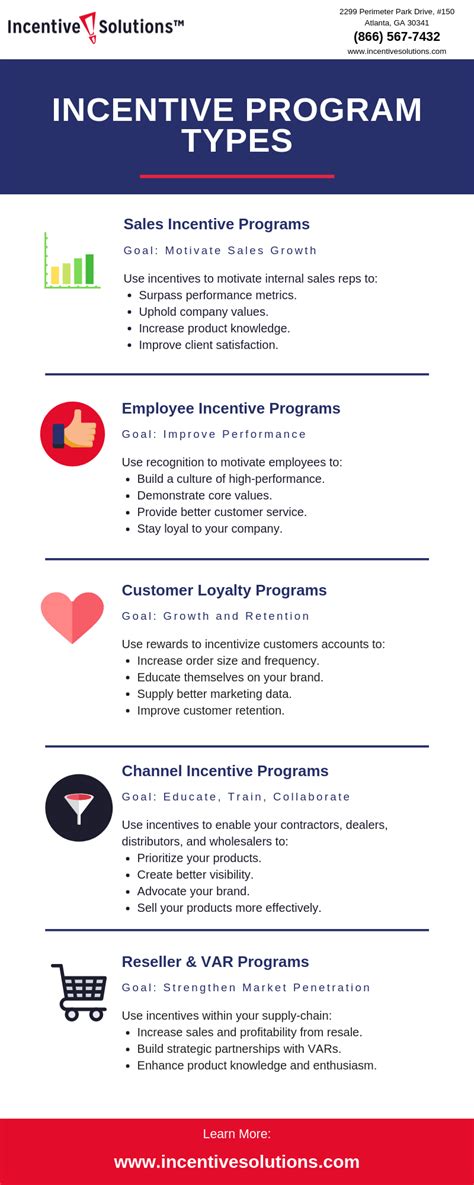 Incentive Solutions™

2299 Perimeter Park Drive, #150
Atlanta, GA 30341
(866) 567-7432
www.incentivesolutions.com

INCENTIVE PROGRAM TYPES

Sales Incentive Programs

Goal: Motivate Sales Growth

Use incentives to motivate internal sales reps to:
- Surpass performance metrics.
- Uphold company values.
- Increase product knowledge.
- Improve client satisfaction.

Employee Incentive Programs

Goal: Improve Performance

Use recognition to motivate employees to:
- Build a culture of high-performance.
- Demonstrate core values.
- Provide better customer service.
- Stay loyal to your company.

Customer Loyalty Programs

Goal: Growth and Retention

Use rewards to incentivize customers accounts to:
- Increase order size and frequency.
- Educate themselves on your brand.
- Supply better marketing data.
- Improve customer retention.

Channel Incentive Programs

Goal: Educate, Train, Collaborate

Use incentives to enable your contractors, dealers, distributors, and wholesalers to:
- Prioritize your products.
- Create better visibility.
- Advocate your brand.
- Sell your products more effectively.

Reseller & VAR Programs

Goal: Strengthen Market Penetration

Use incentives within your supply-chain:
- Increase sales and profitability from resale.
- Build strategic partnerships with VARs.
- Enhance product knowledge and enthusiasm.

Learn More:
www.incentivesolutions.com